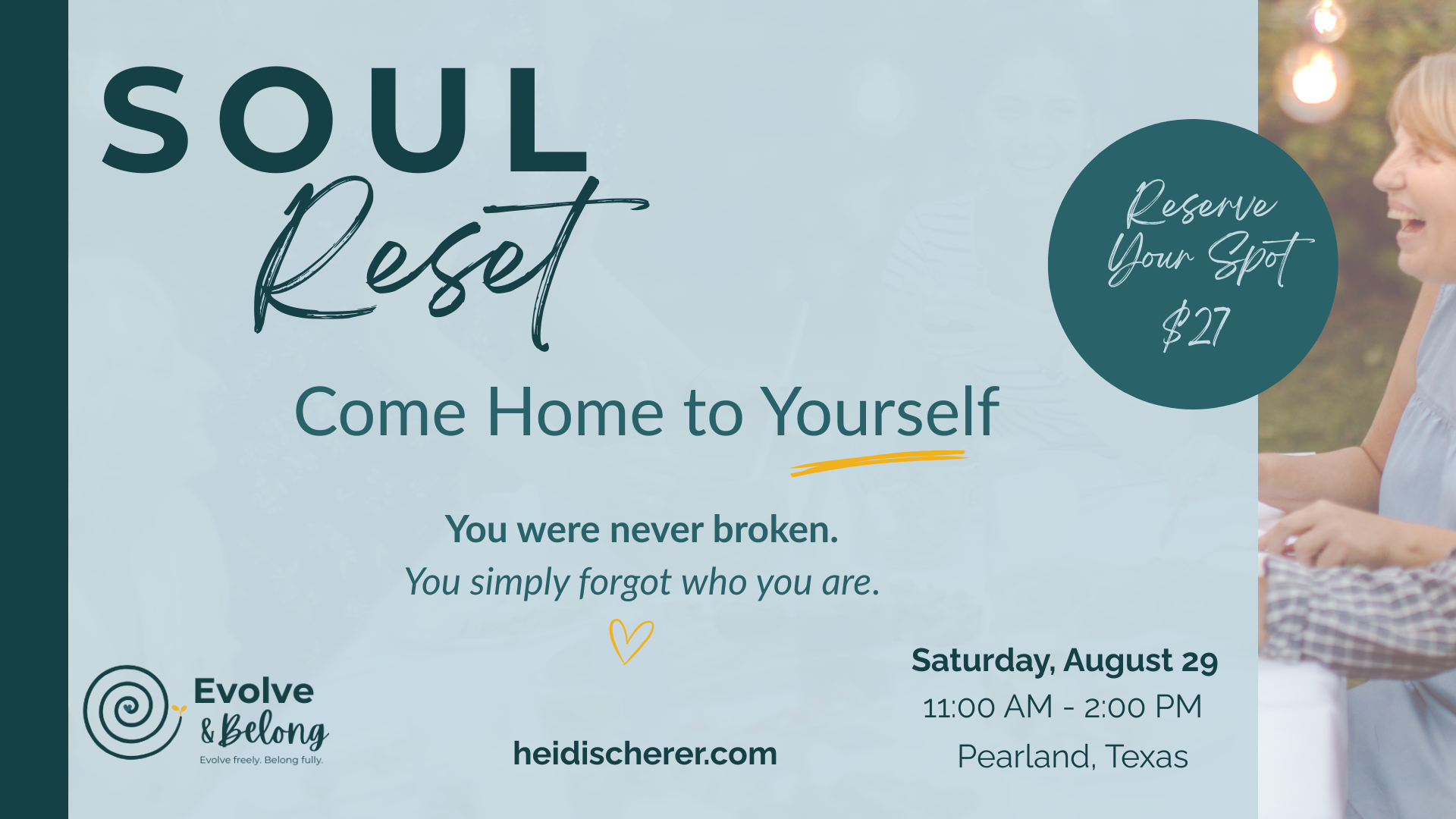 SOUL
Reset

Reserve Your Spot
$27

Come Home to Yourself

You were never broken.
You simply forgot who you are.

Evolve & Belong
Evolve freely. Belong fully.

heidischerer.com

Saturday, August 29
11:00 AM - 2:00 PM
Pearland, Texas